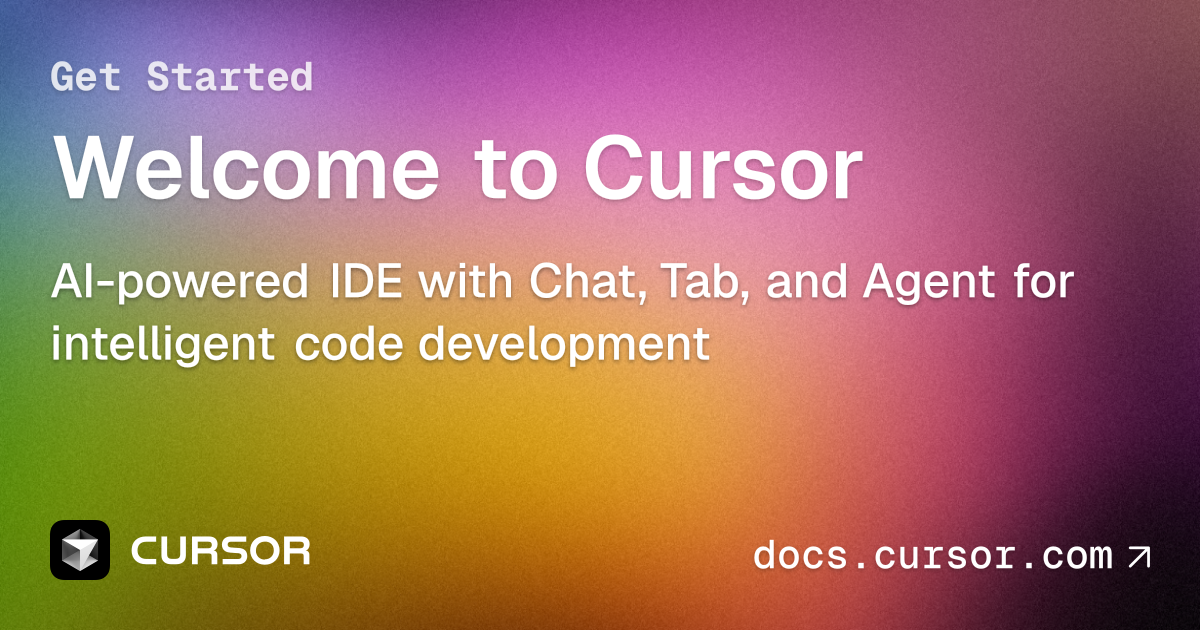 Get Started

Welcome to Cursor

AI-powered IDE with Chat, Tab, and Agent for intelligent code development

CURSOR

docs.cursor.com ↗